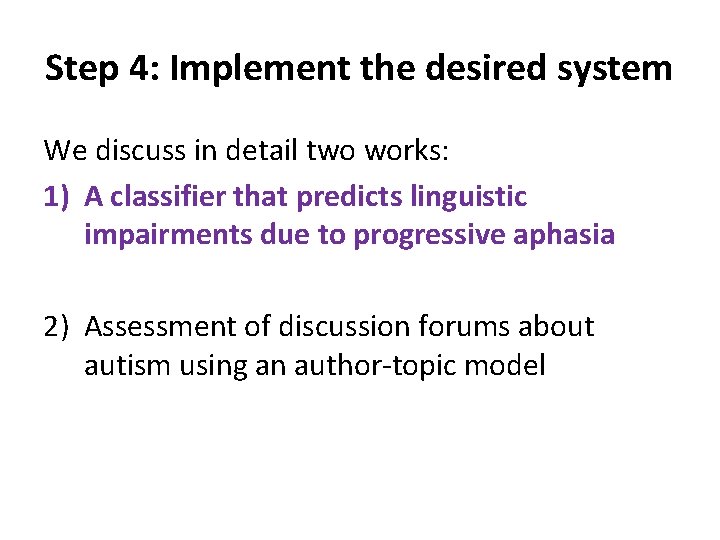 Step 4: Implement the desired system

We discuss in detail two works:

1) A classifier that predicts linguistic impairments due to progressive aphasia

2) Assessment of discussion forums about autism using an author-topic model